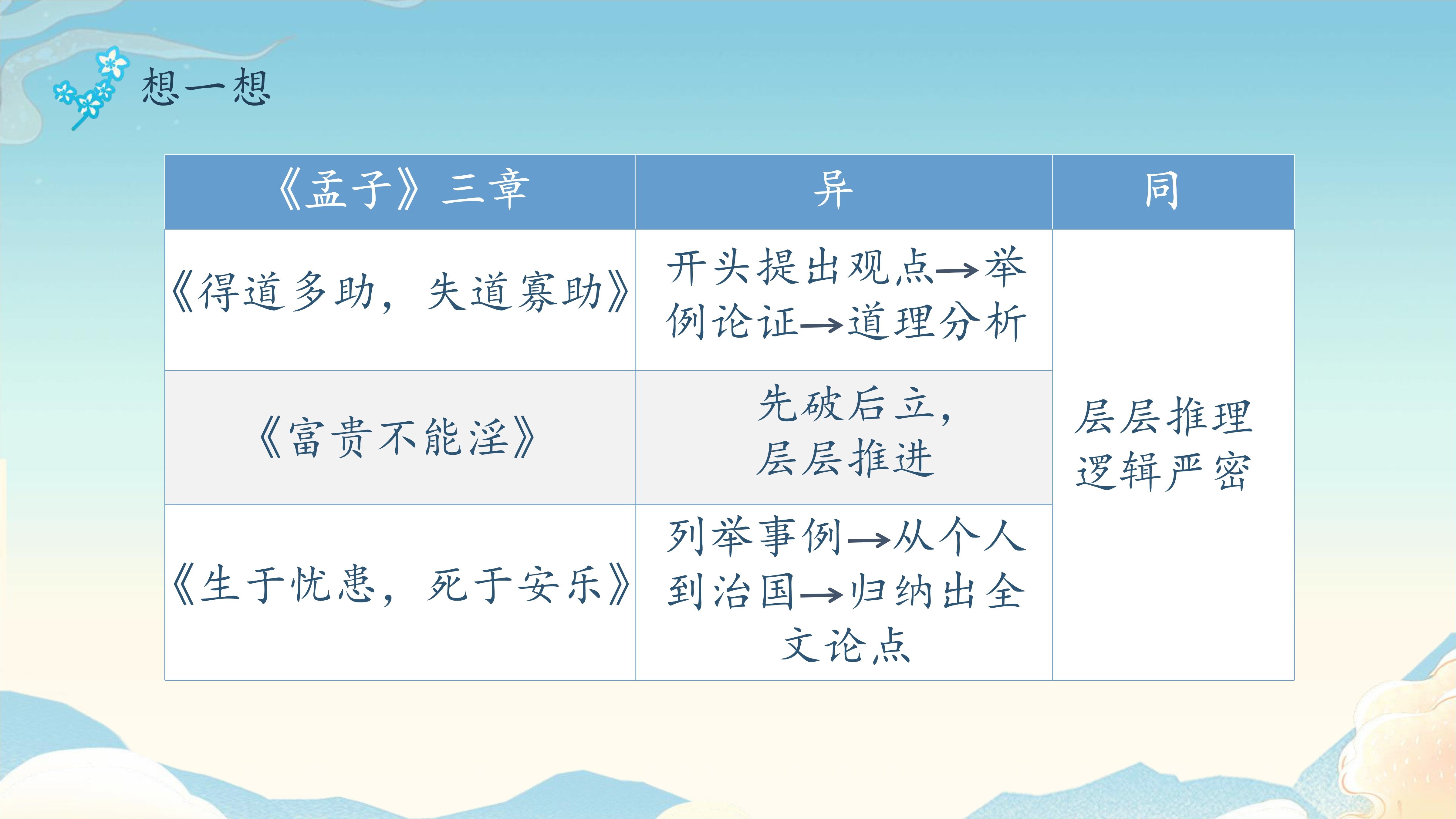 想一想

| 《孟子》三章 | 异 | 同 |
|---|---|---|
| 《得道多助，失道寡助》 | 开头提出观点→举例论证→道理分析 | 层层推理 逻辑严密 |
| 《富贵不能淫》 | 先破后立，层层推进 | |
| 《生于忧患，死于安乐》 | 列举事例→从个人到治国→归纳出全文论点 | |